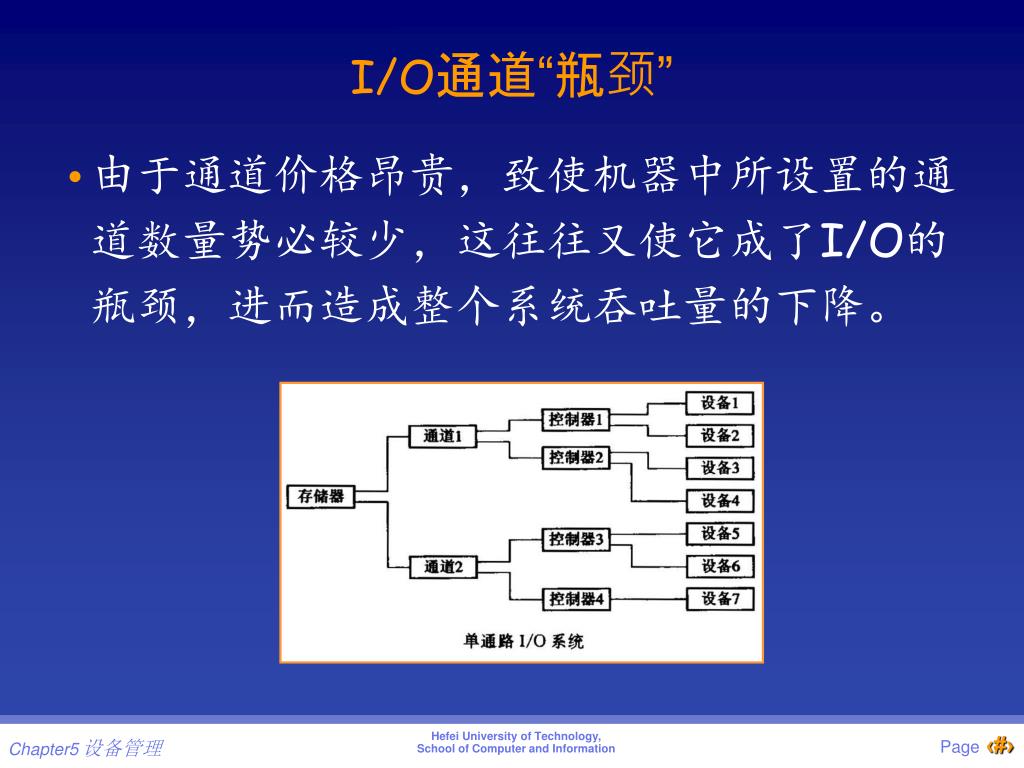 I/O通道“瓶颈”

• 由于通道价格昂贵，致使机器中所设置的通道数量势必较少，这往往又使它成了I/O的瓶颈，进而造成整个系统吞吐量的下降。

存储器
通道1
通道2
控制器1
控制器2
控制器3
控制器4
设备1
设备2
设备3
设备4
设备5
设备6
设备7
单通路 I/O 系统

Chapter5 设备管理
Hefei University of Technology, School of Computer and Information
Page ‹#›